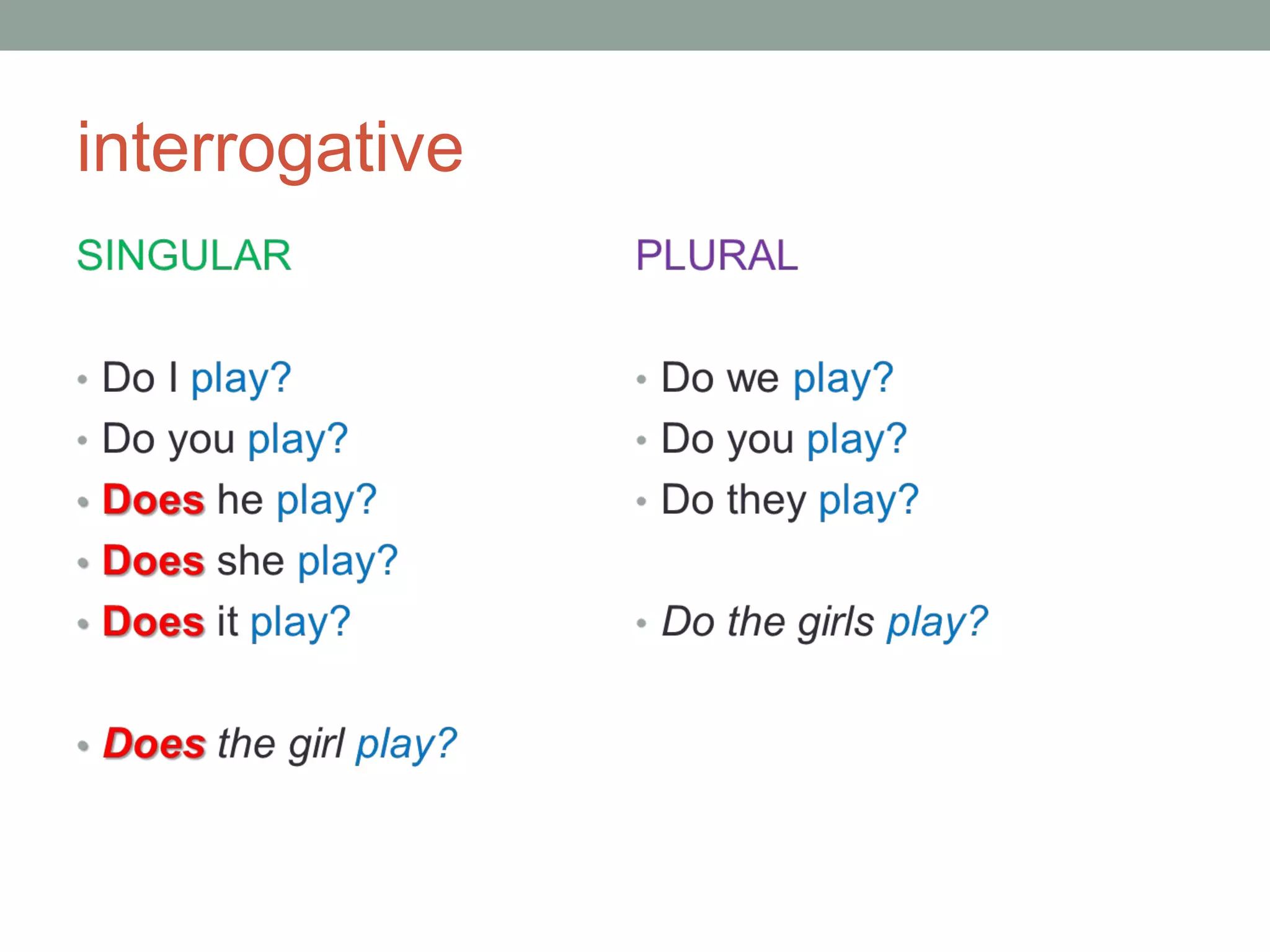 interrogative

SINGULAR

• Do I play?
• Do you play?
• Does he play?
• Does she play?
• Does it play?

• Does the girl play?

PLURAL

• Do we play?
• Do you play?
• Do they play?

• Do the girls play?